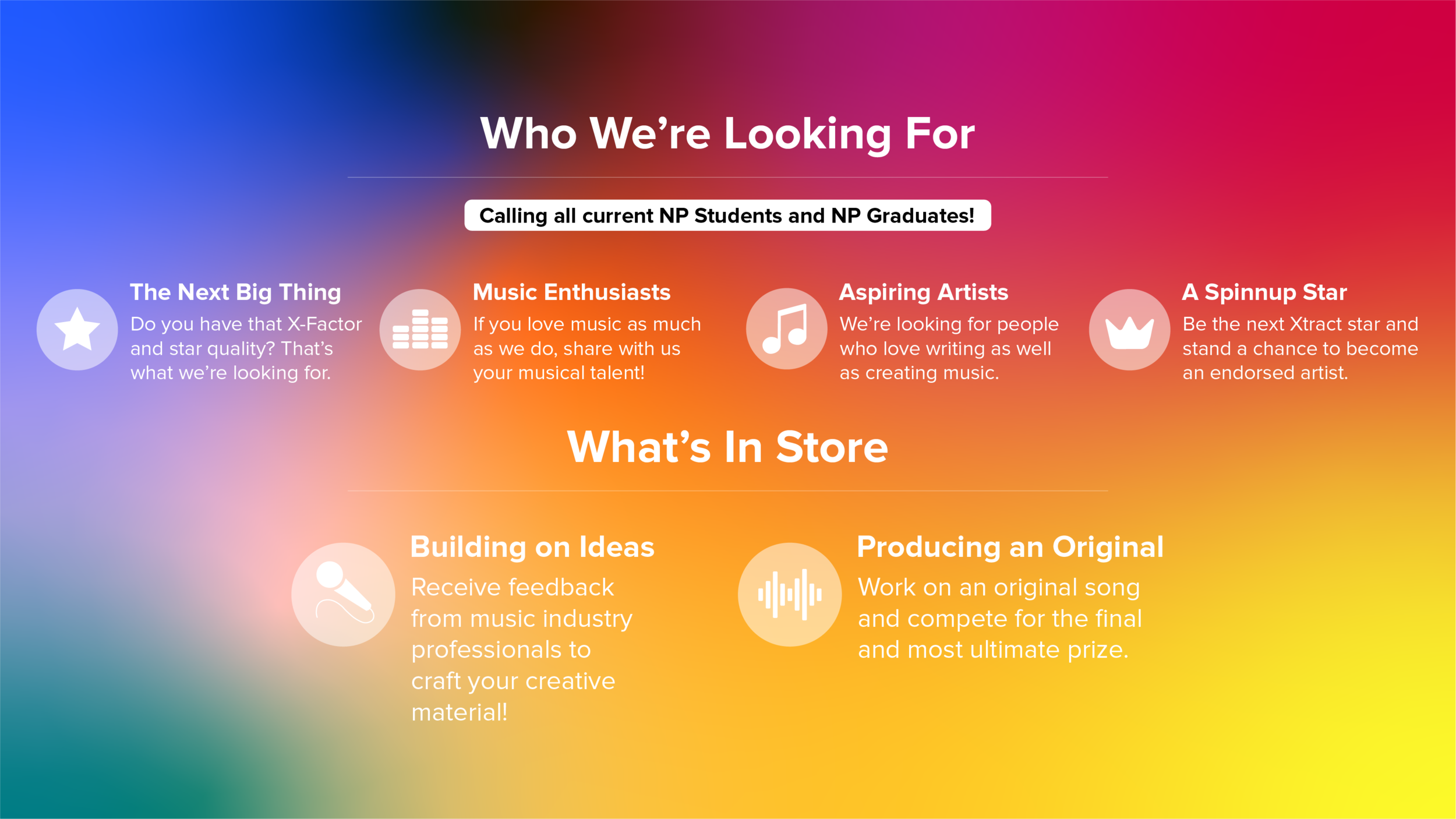 Who We're Looking For

Calling all current NP Students and NP Graduates!

The Next Big Thing
Do you have that X-Factor and star quality? That's what we're looking for.

Music Enthusiasts
If you love music as much as we do, share with us your musical talent!

Aspiring Artists
We're looking for people who love writing as well as creating music.

A Spinnup Star
Be the next Xtract star and stand a chance to become an endorsed artist.

What's In Store

Building on Ideas
Receive feedback from music industry professionals to craft your creative material!

Producing an Original
Work on an original song and compete for the final and most ultimate prize.